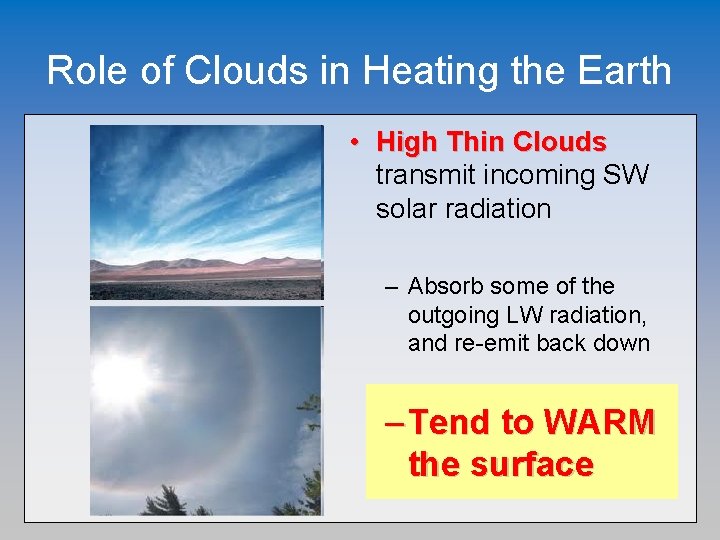 Role of Clouds in Heating the Earth

• High Thin Clouds transmit incoming SW solar radiation

– Absorb some of the outgoing LW radiation, and re-emit back down

– Tend to WARM the surface